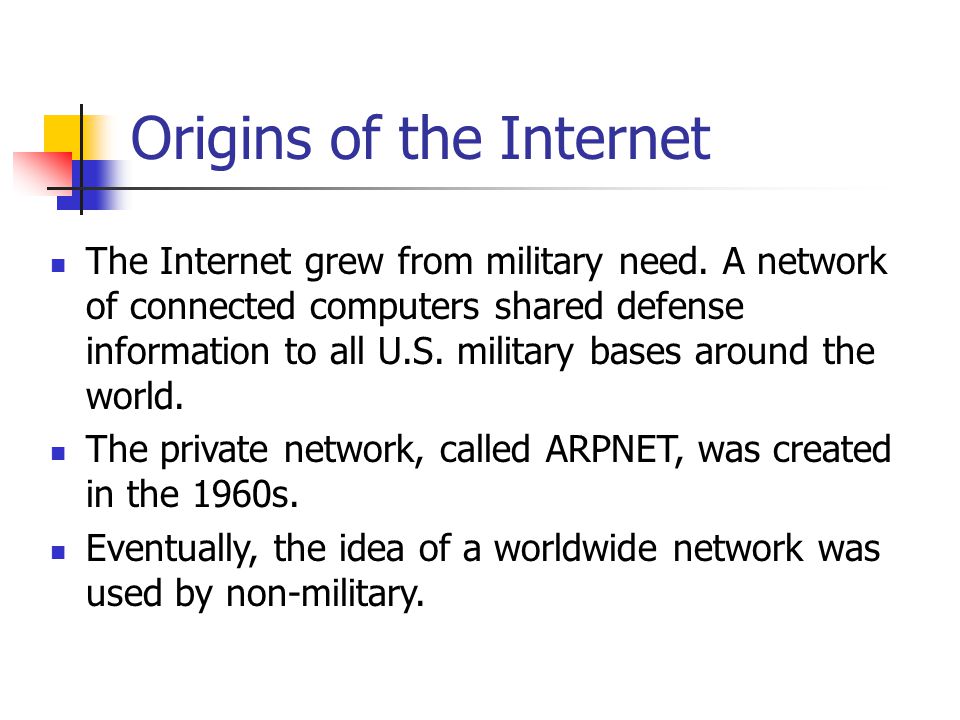 Origins of the Internet

- The Internet grew from military need. A network of connected computers shared defense information to all U.S. military bases around the world.
- The private network, called ARPNET, was created in the 1960s.
- Eventually, the idea of a worldwide network was used by non-military.